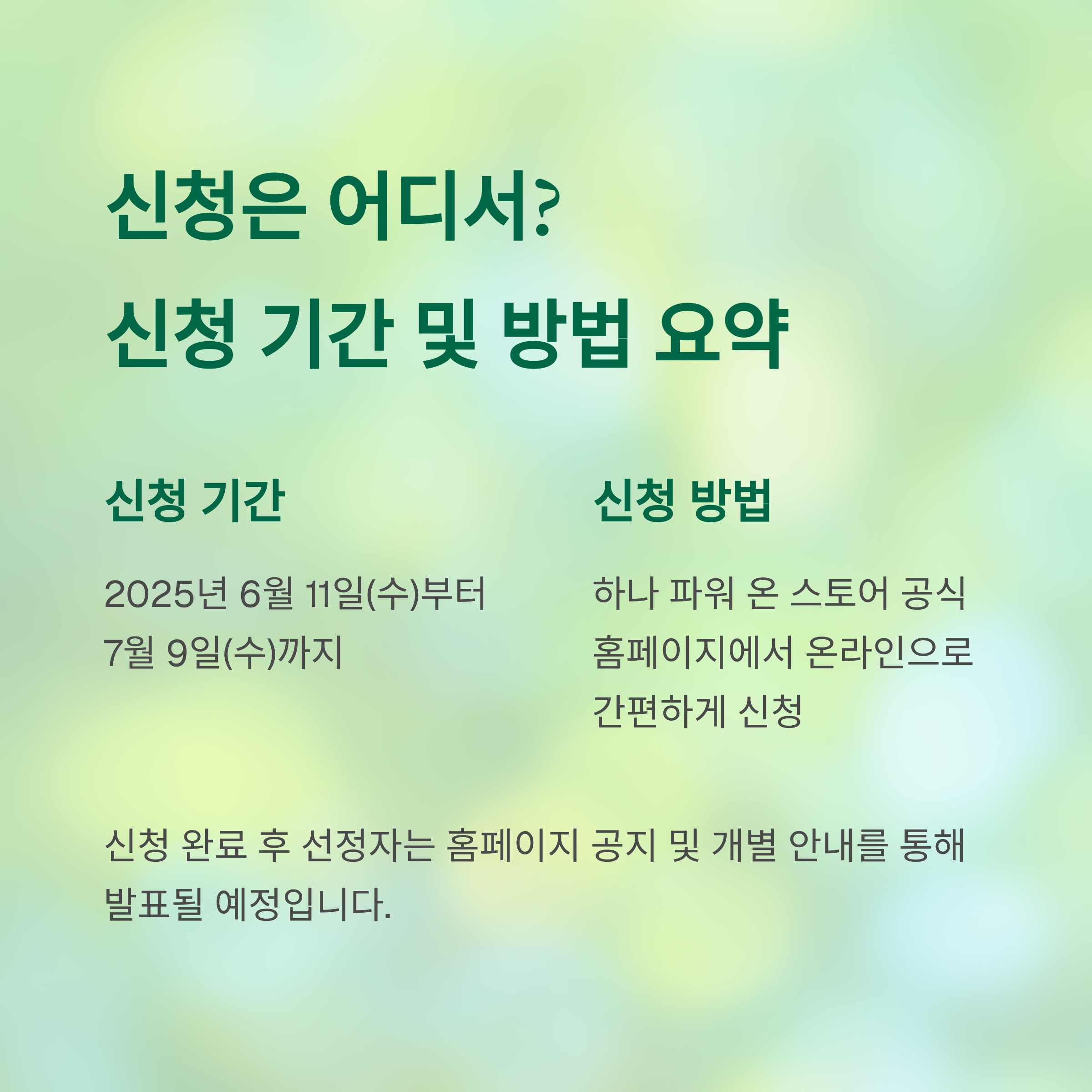 신청은 어디서?
신청 기간 및 방법 요약

신청 기간

2025년 6월 11일(수)부터 7월 9일(수)까지

신청 방법

하나 파워 온 스토어 공식 홈페이지에서 온라인으로 간편하게 신청

신청 완료 후 선정자는 홈페이지 공지 및 개별 안내를 통해 발표될 예정입니다.